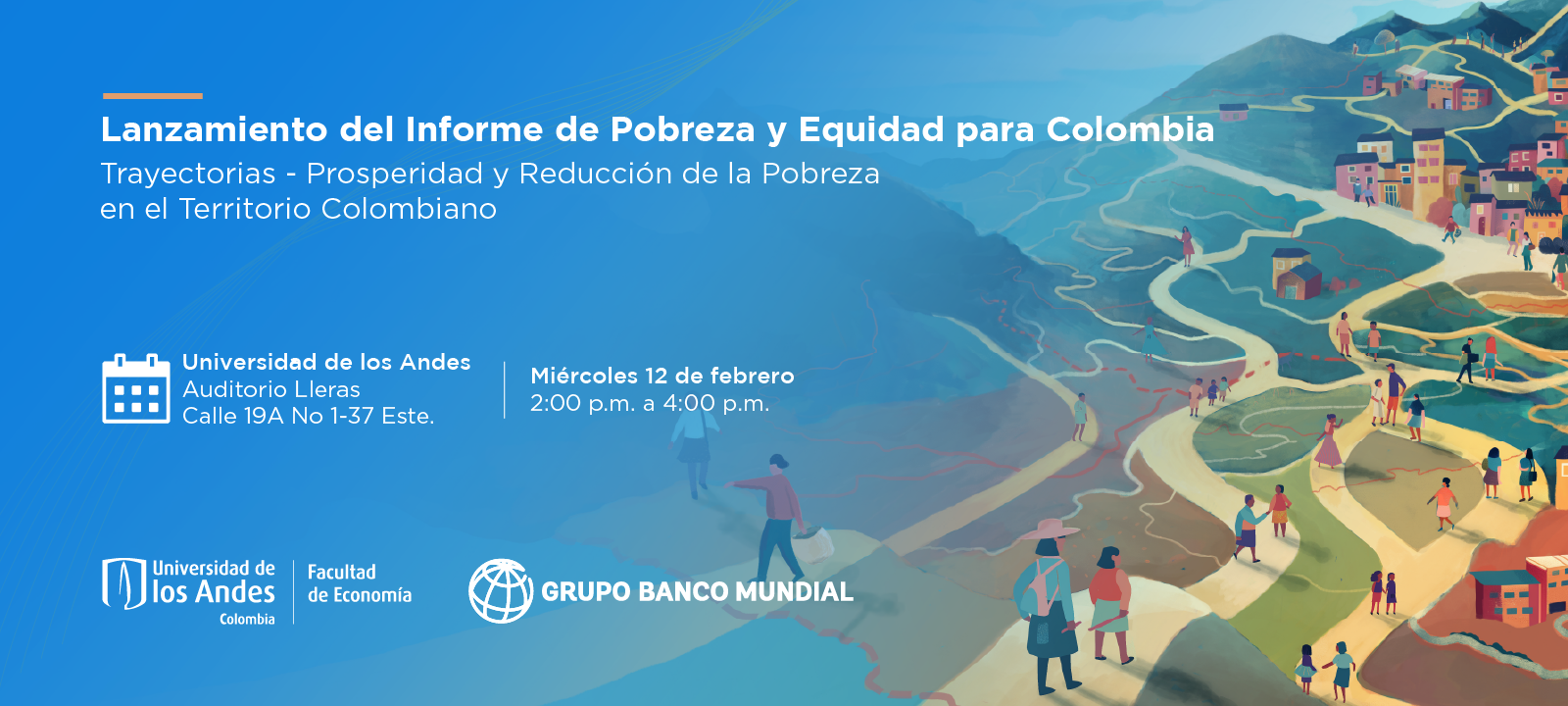 Lanzamiento del Informe de Pobreza y Equidad para Colombia
Trayectorias - Prosperidad y Reducción de la Pobreza en el Territorio Colombiano

Universidad de los Andes
Auditorio Lleras
Calle 19A No 1-37 Este.

Miércoles 12 de febrero
2:00 p.m. a 4:00 p.m.

Universidad de los Andes Colombia

Facultad de Economía

GRUPO BANCO MUNDIAL